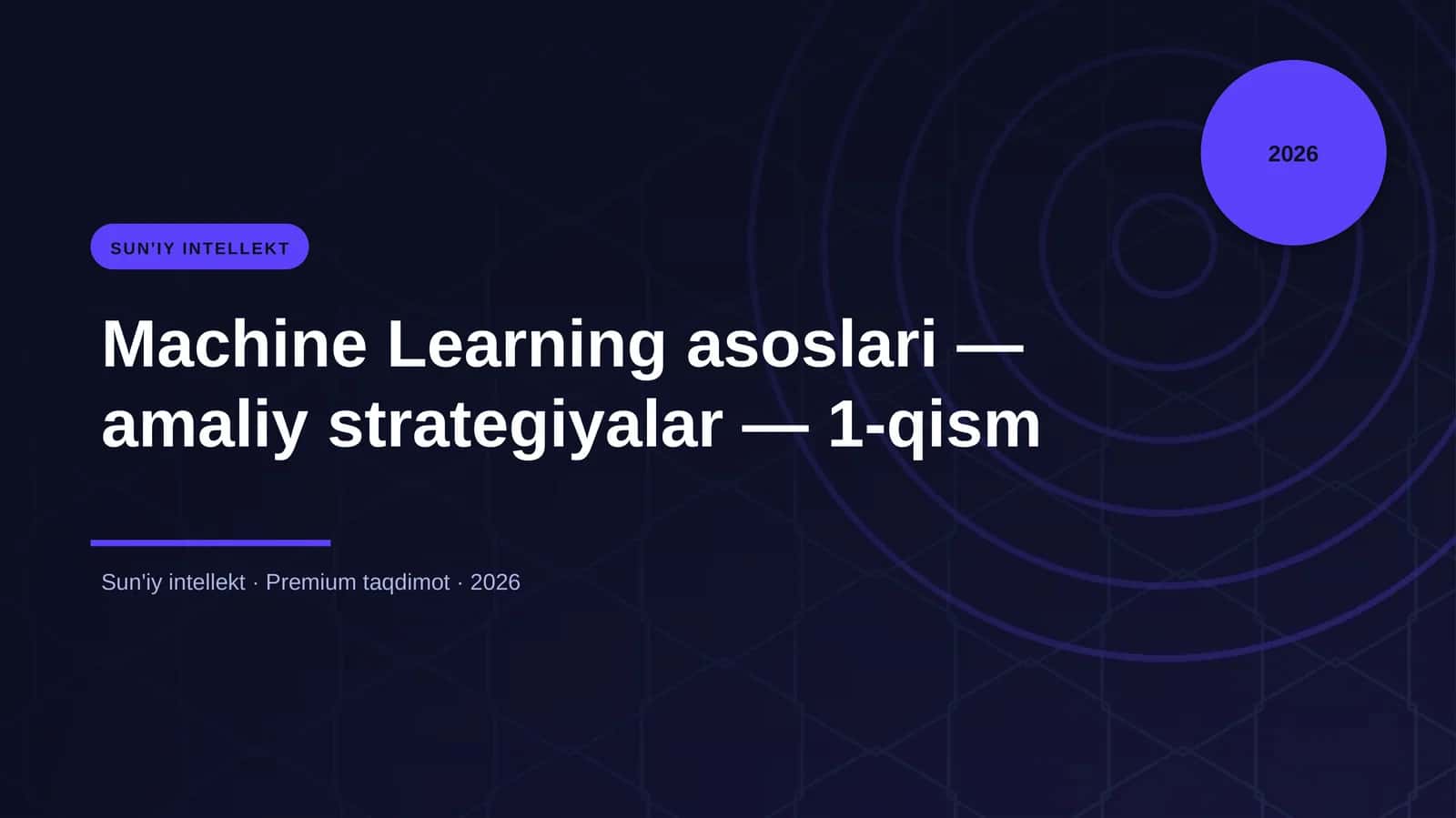 2026

SUN'IY INTELLEKT

Machine Learning asoslari — amaliy strategiyalar — 1-qism

Sun'iy intellekt · Premium taqdimot · 2026